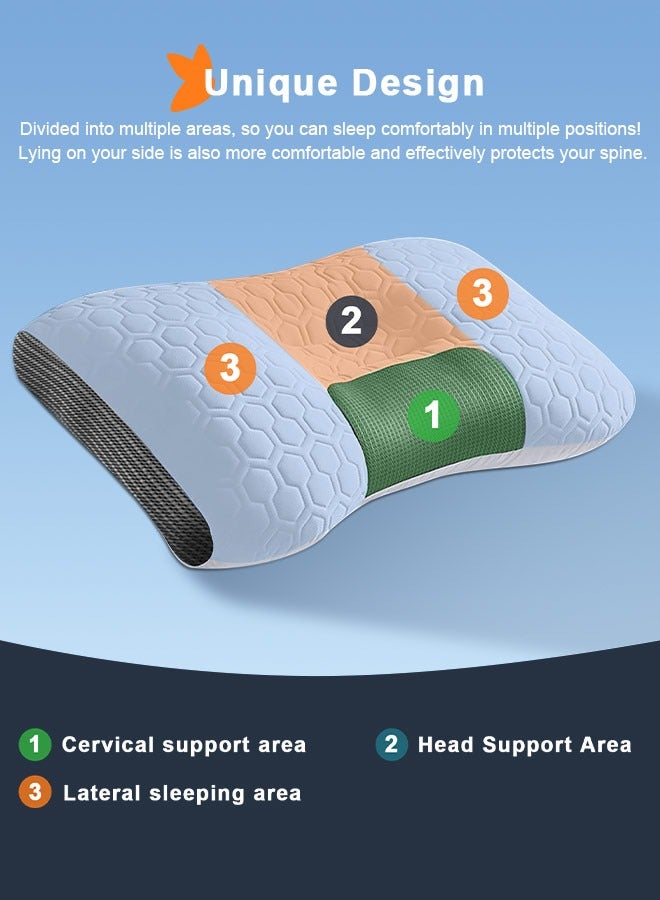 Unique Design

Divided into multiple areas, so you can sleep comfortably in multiple positions! Lying on your side is also more comfortable and effectively protects your spine.

3
2
3
1

1 Cervical support area
2 Head Support Area
3 Lateral sleeping area